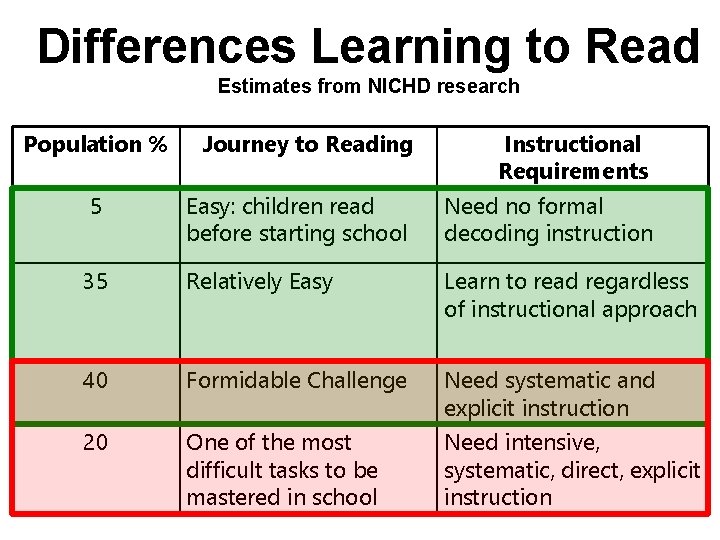 Differences Learning to Read
Estimates from NICHD research

| Population % | Journey to Reading | Instructional Requirements |
|---|---|---|
| 5 | Easy: children read before starting school | Need no formal decoding instruction |
| 35 | Relatively Easy | Learn to read regardless of instructional approach |
| 40 | Formidable Challenge | Need systematic and explicit instruction |
| 20 | One of the most difficult tasks to be mastered in school | Need intensive, systematic, direct, explicit instruction |